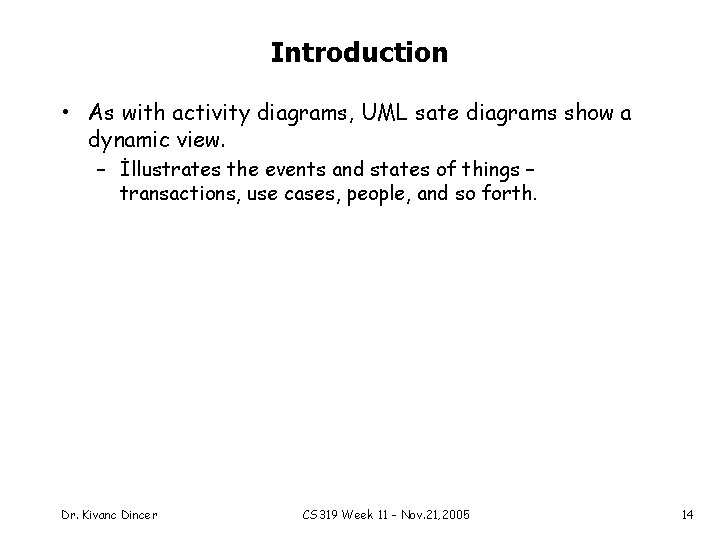 Introduction

• As with activity diagrams, UML sate diagrams show a dynamic view.
 – İllustrates the events and states of things – transactions, use cases, people, and so forth.

Dr. Kivanc Dincer CS319 Week 11 - Nov.21,2005 14